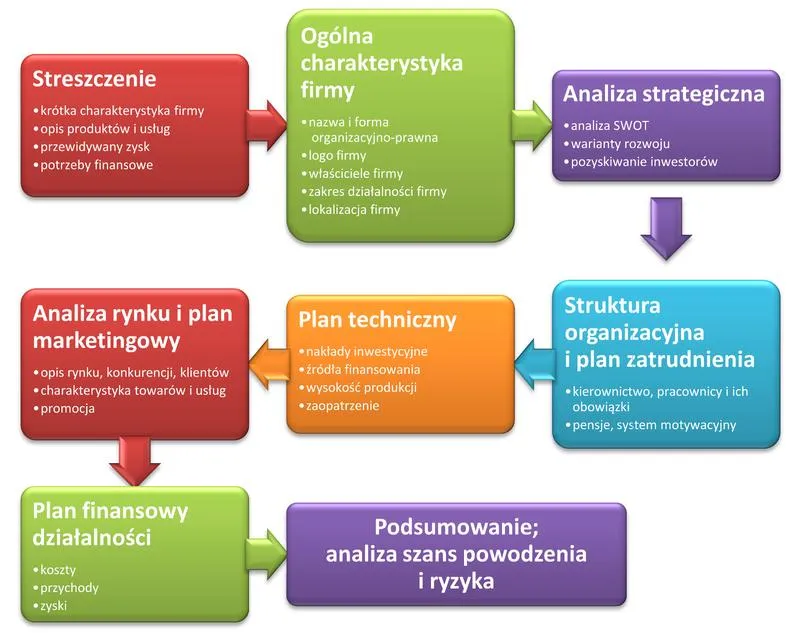 Streszczenie
• krótka charakterystyka firmy
• opis produktów i usług
• przewidywany zysk
• potrzeby finansowe

Ogólna charakterystyka firmy
• nazwa i forma organizacyjno-prawna
• logo firmy
• właściciele firmy
• zakres działalności firmy
• lokalizacja firmy

Analiza strategiczna
• analiza SWOT
• warianty rozwoju
• pozyskiwanie inwestorów

Struktura organizacyjna i plan zatrudnienia
• kierownictwo, pracownicy i ich obowiązki
• pensje, system motywacyjny

Plan techniczny
• nakłady inwestycyjne
• źródła finansowania
• wysokość produkcji
• zaopatrzenie

Analiza rynku i plan marketingowy
• opis rynku, konkurencji, klientów
• charakterystyka towarów i usług
• promocja

Plan finansowy działalności
• koszty
• przychody
• zyski

Podsumowanie; analiza szans powodzenia i ryzyka